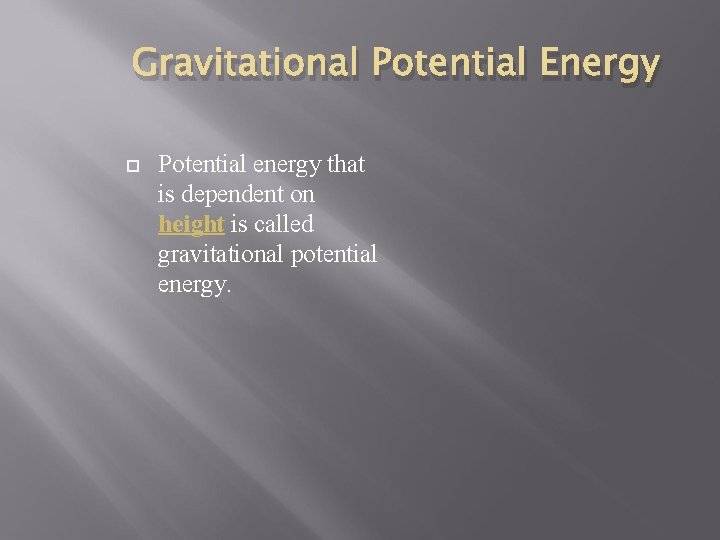 Gravitational Potential Energy

Potential energy that is dependent on height is called gravitational potential energy.